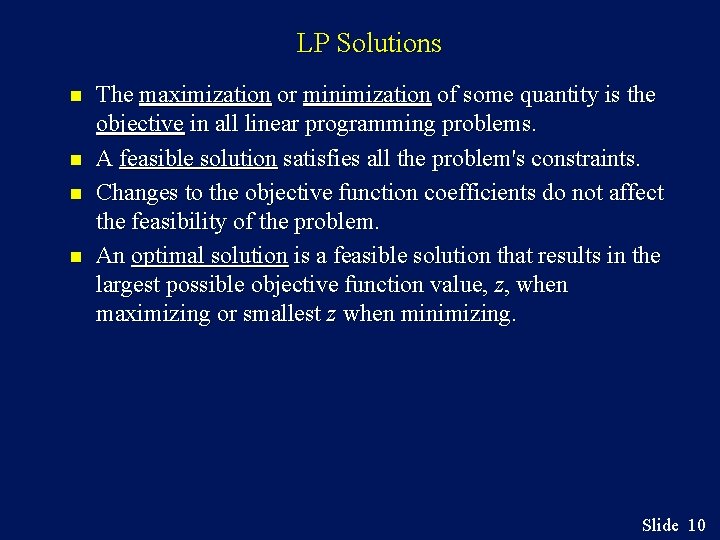 LP Solutions

- The maximization or minimization of some quantity is the objective in all linear programming problems.
- A feasible solution satisfies all the problem's constraints.
- Changes to the objective function coefficients do not affect the feasibility of the problem.
- An optimal solution is a feasible solution that results in the largest possible objective function value, $z$, when maximizing or smallest $z$ when minimizing.

Slide 10